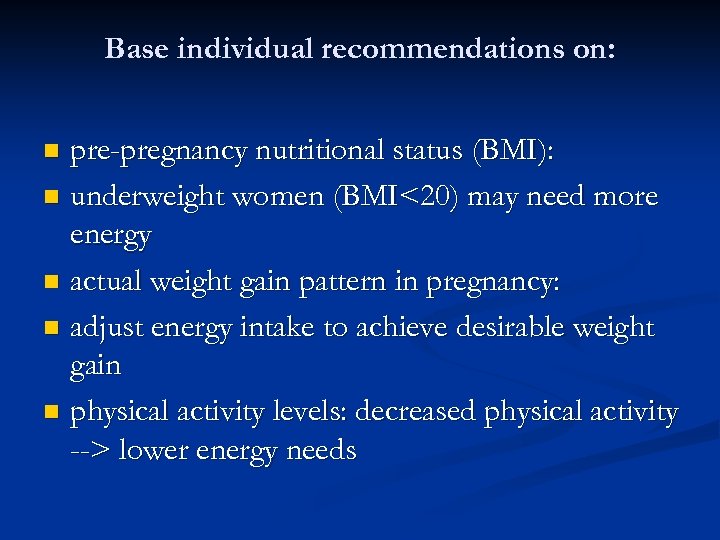 Base individual recommendations on:

- pre-pregnancy nutritional status (BMI):
- underweight women (BMI<20) may need more energy
- actual weight gain pattern in pregnancy:
- adjust energy intake to achieve desirable weight gain
- physical activity levels: decreased physical activity --> lower energy needs